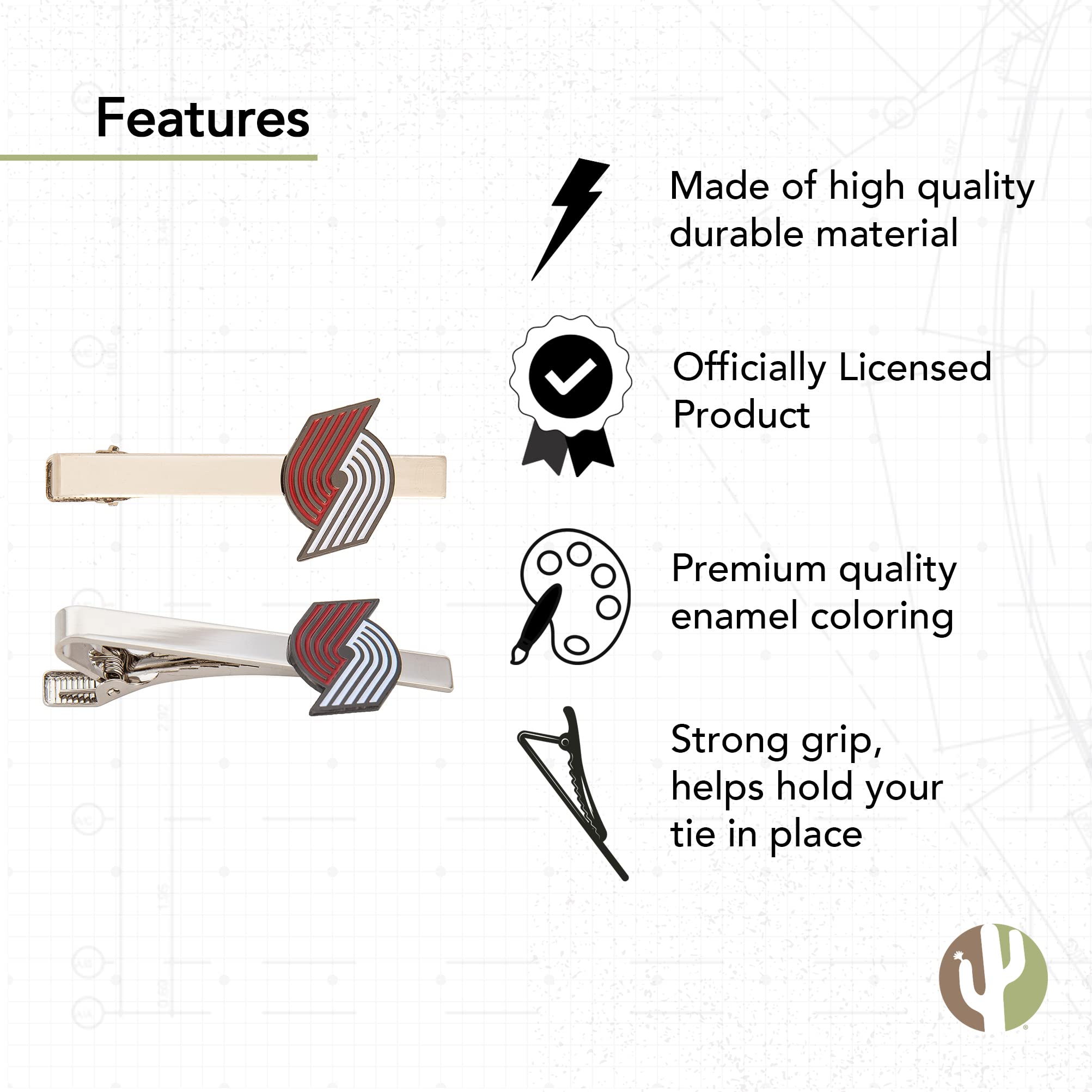 Features

Made of high quality durable material

Officially Licensed Product

Premium quality enamel coloring

Strong grip, helps hold your tie in place